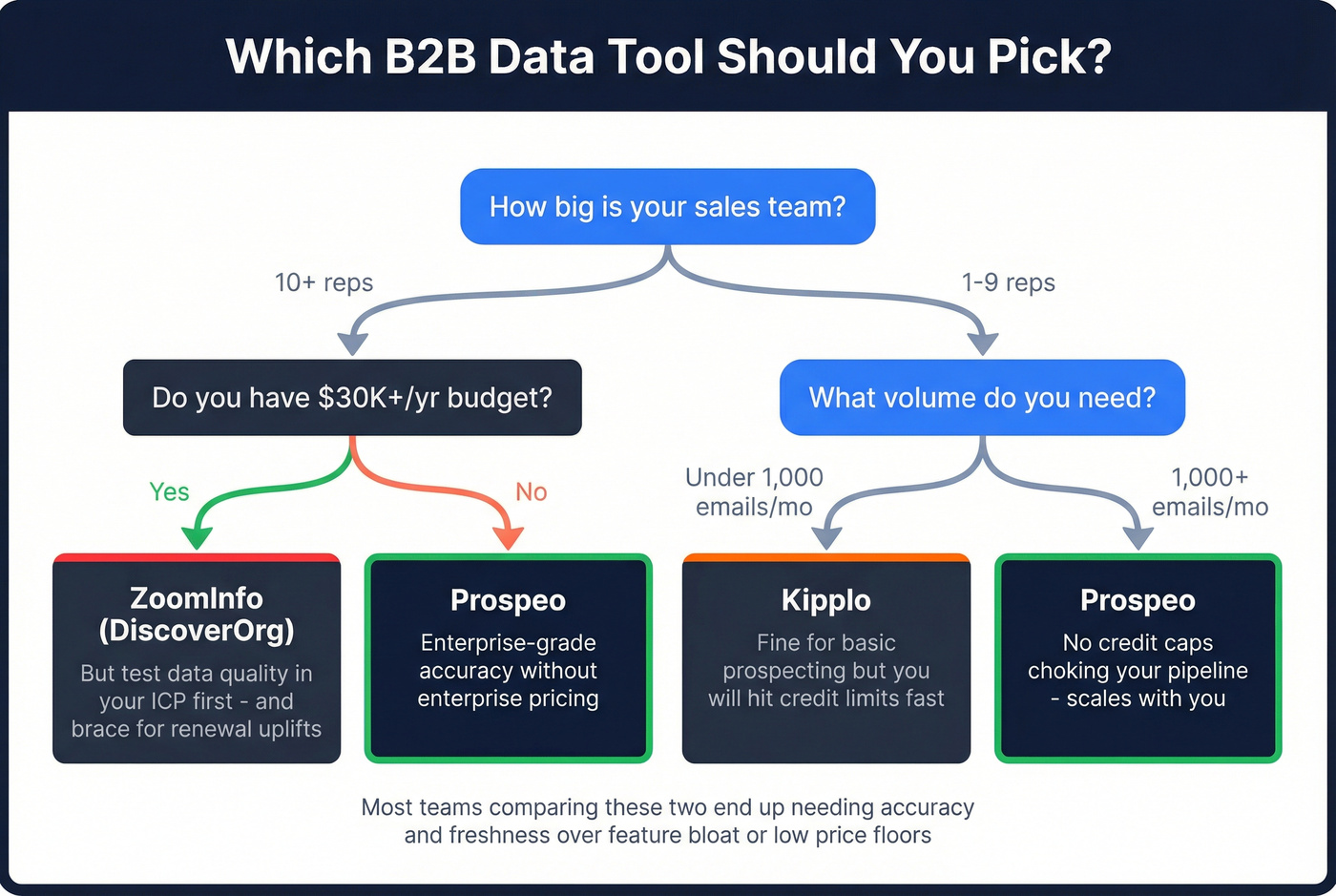 Which B2B Data Tool Should You Pick?

How big is your sales team?

10+ reps

1-9 reps

Do you have $30K+/yr budget?

What volume do you need?

Yes

No

Under 1,000 emails/mo

1,000+ emails/mo

ZoomInfo (DiscoverOrg)

But test data quality in your ICP first - and brace for renewal uplifts

Prospeo

Enterprise-grade accuracy without enterprise pricing

Kipplo

Fine for basic prospecting but you will hit credit limits fast

Prospeo

No credit caps choking your pipeline - scales with you

Most teams comparing these two end up needing accuracy and freshness over feature bloat or low price floors